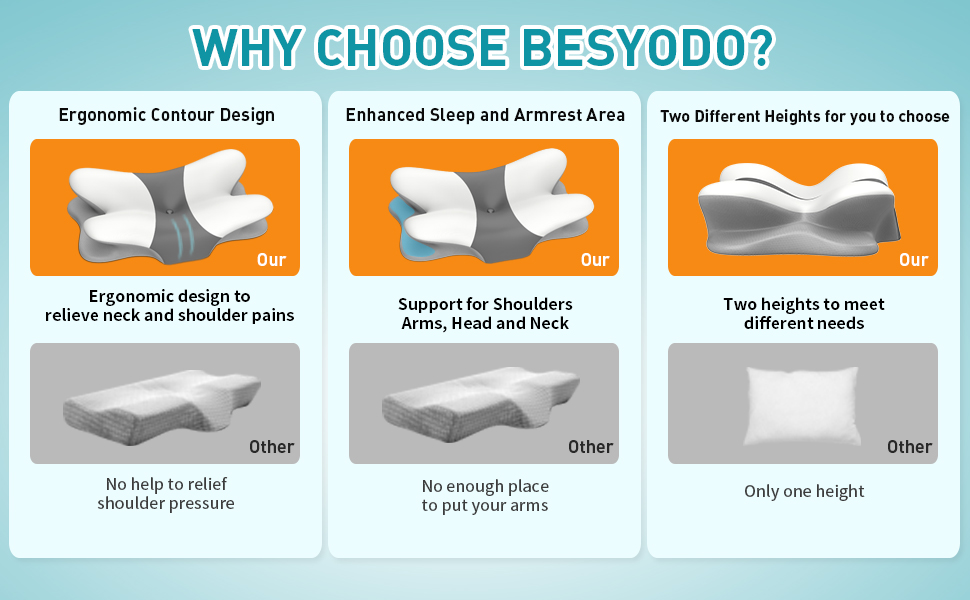 WHY CHOOSE BESYODO?

Ergonomic Contour Design

Our

Ergonomic design to relieve neck and shoulder pains

Other

No help to relief shoulder pressure

Enhanced Sleep and Armrest Area

Our

Support for Shoulders Arms, Head and Neck

Other

No enough place to put your arms

Two Different Heights for you to choose

Our

Two heights to meet different needs

Other

Only one height